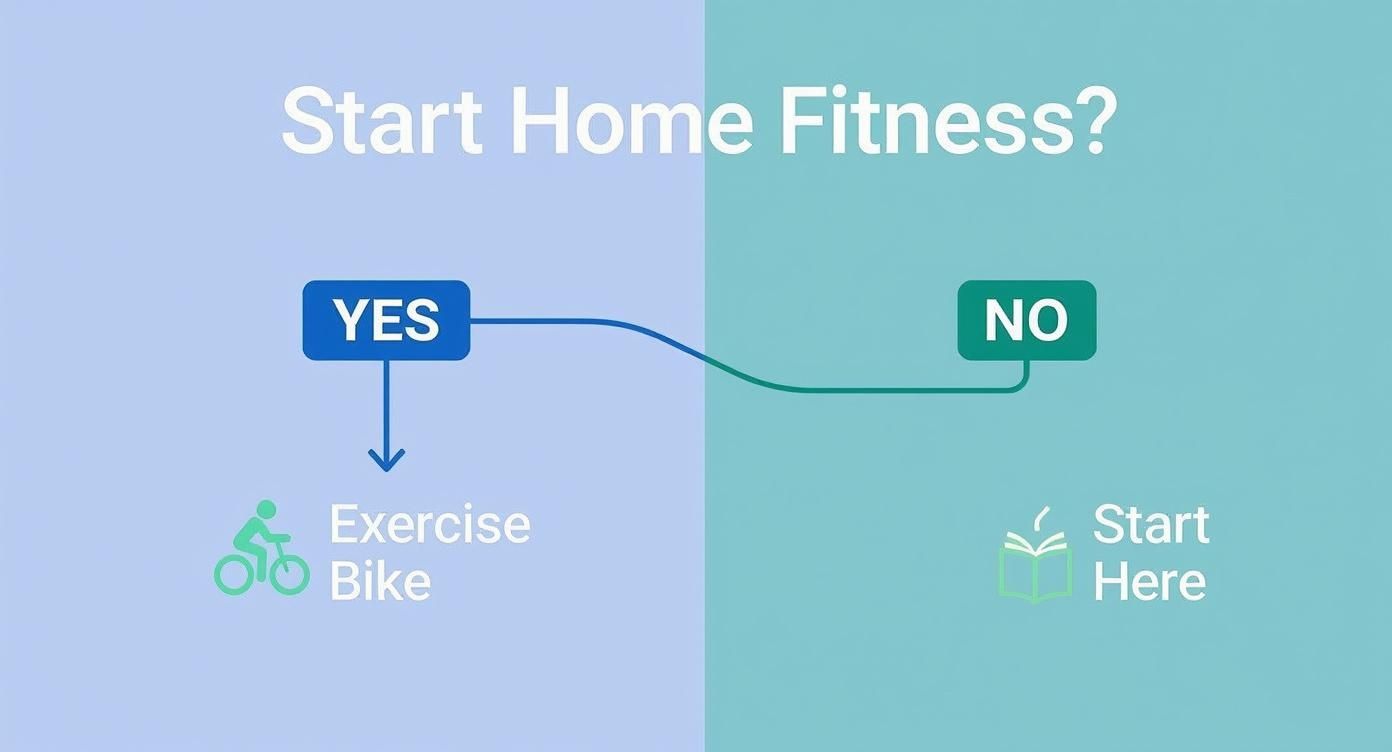 Start Home Fitness?

YES

NO

Exercise Bike

Start Here